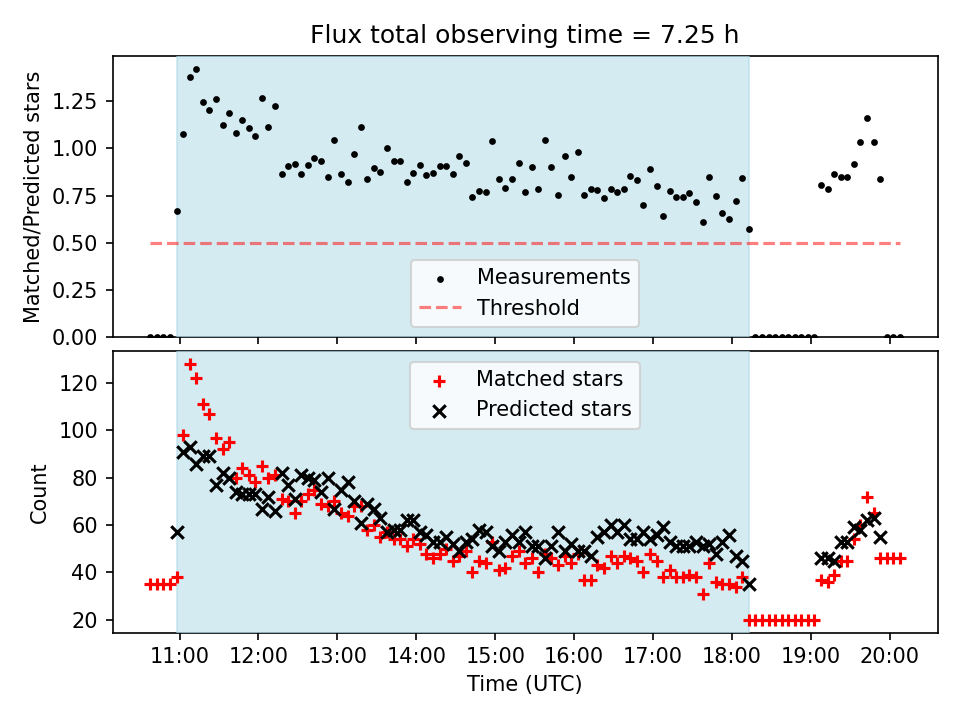 Flux total observing time = 7.25 h

Matched/Predicted stars

1.25
1.00
0.75
0.50
0.25
0.00

Measurements
Threshold

Count

120
100
80
60
40
20

Matched stars
Predicted stars

11:00
12:00
13:00
14:00
15:00
16:00
17:00
18:00
19:00
20:00

Time (UTC)